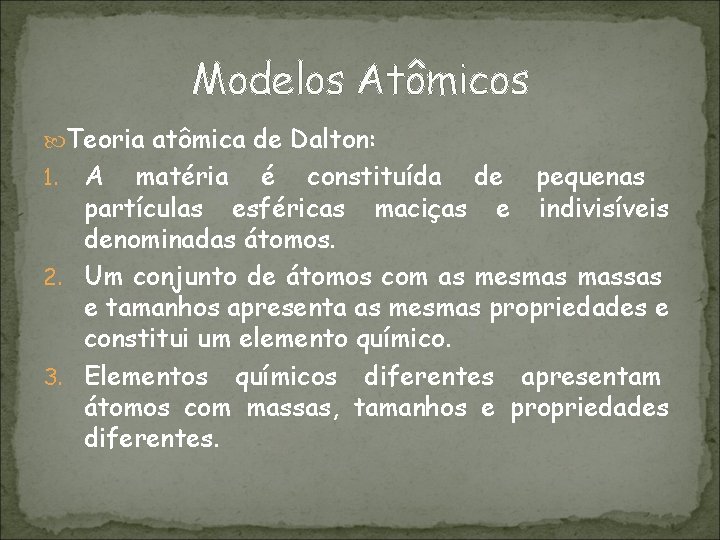 Modelos Atômicos

Teoria atômica de Dalton:

1. A matéria é constituída de pequenas partículas esféricas maciças e indivisíveis denominadas átomos.
2. Um conjunto de átomos com as mesmas massas e tamanhos apresenta as mesmas propriedades e constitui um elemento químico.
3. Elementos químicos diferentes apresentam átomos com massas, tamanhos e propriedades diferentes.